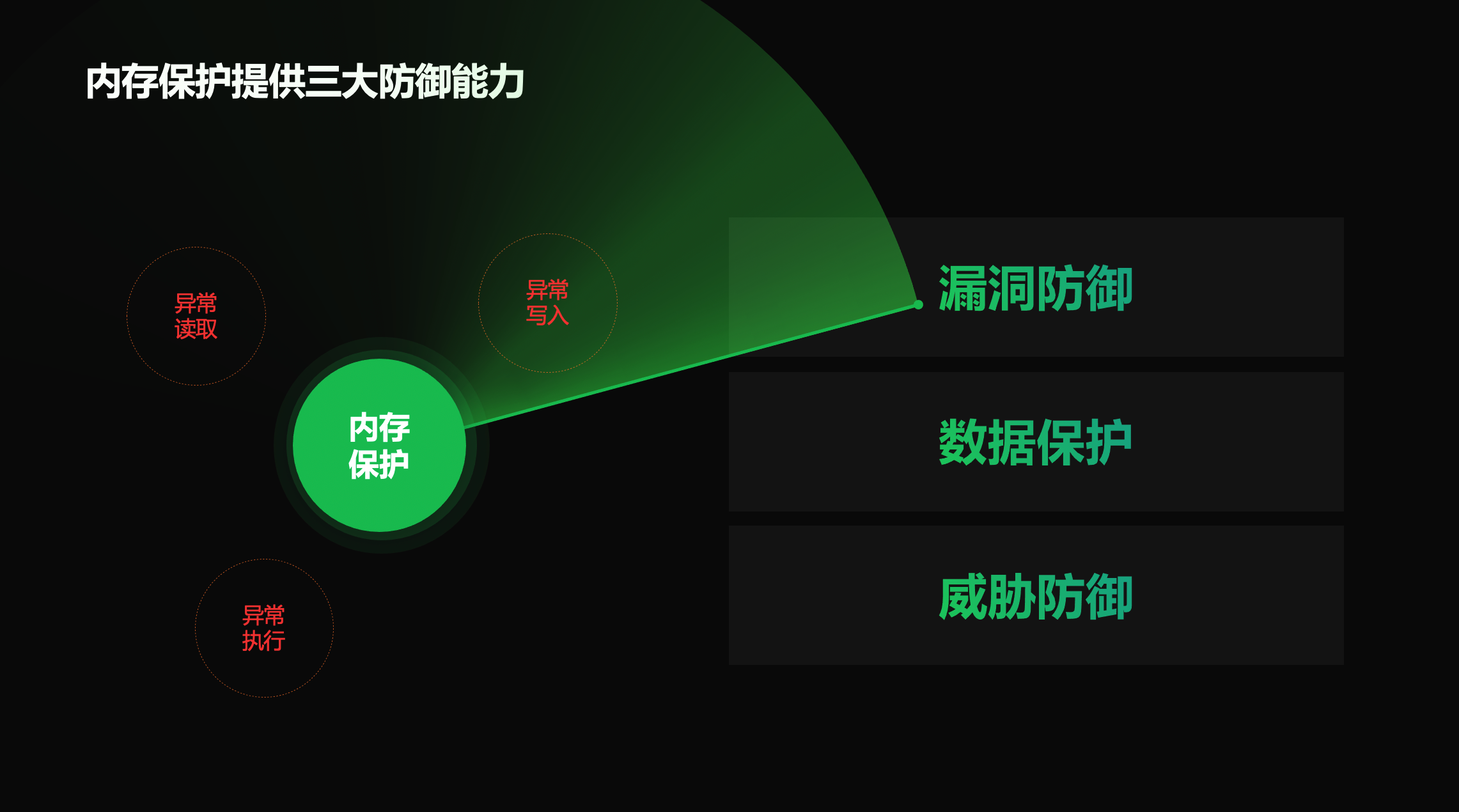 内存保护提供三大防御能力

异常读取

异常写入

内存保护

异常执行

漏洞防御

数据保护

威胁防御